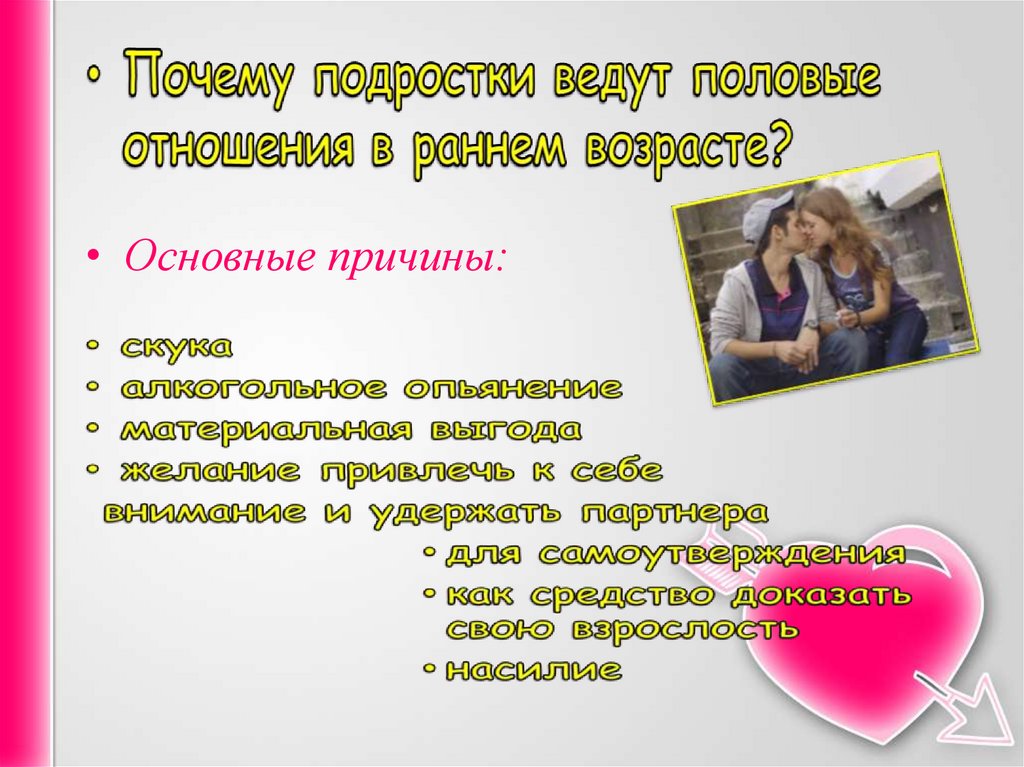 • Почему подростки ведут половые отношения в раннем возрасте?

• Основные причины:

• скука
• алкогольное опьянение
• материальная выгода
• желание привлечь к себе внимание и удержать партнера
• для самоутверждения
• как средство доказать свою взрослость
• насилие